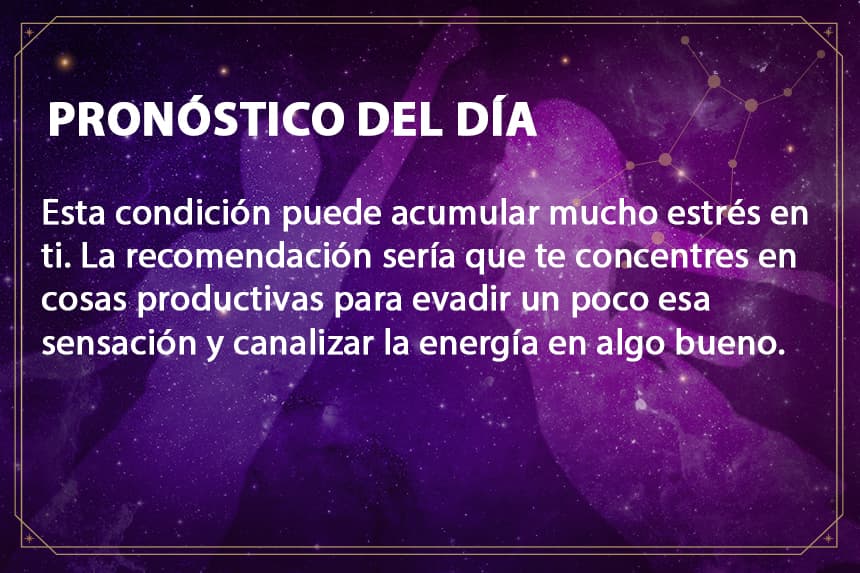 PRONÓSTICO DEL DÍA

Esta condición puede acumular mucho estrés en ti. La recomendación sería que te concentres en cosas productivas para evadir un poco esa sensación y canalizar la energía en algo bueno.